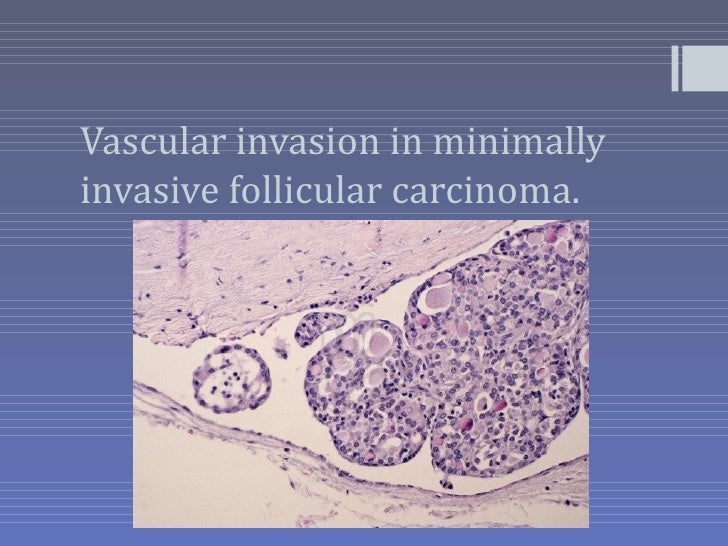 Vascular invasion in minimally invasive follicular carcinoma.